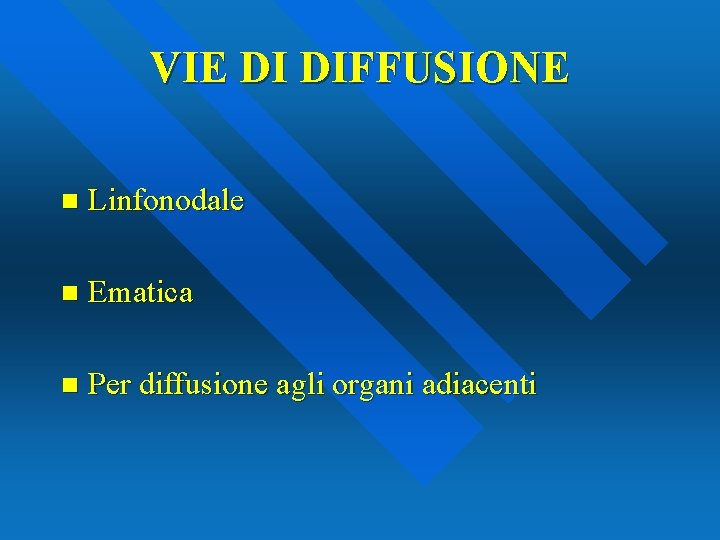 VIE DI DIFFUSIONE

- Linfonodale
- Ematica
- Per diffusione agli organi adiacenti